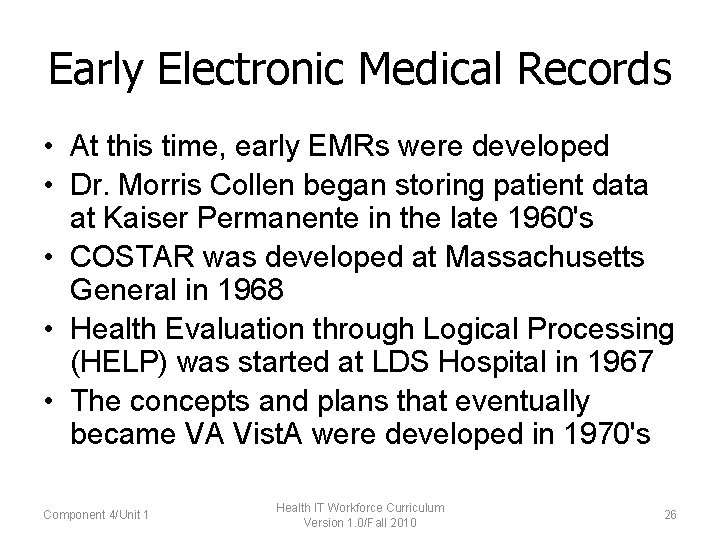 Early Electronic Medical Records

• At this time, early EMRs were developed
• Dr. Morris Collen began storing patient data at Kaiser Permanente in the late 1960's
• COSTAR was developed at Massachusetts General in 1968
• Health Evaluation through Logical Processing (HELP) was started at LDS Hospital in 1967
• The concepts and plans that eventually became VA VistA were developed in 1970's

Component 4/Unit 1

Health IT Workforce Curriculum
Version 1.0/Fall 2010

26